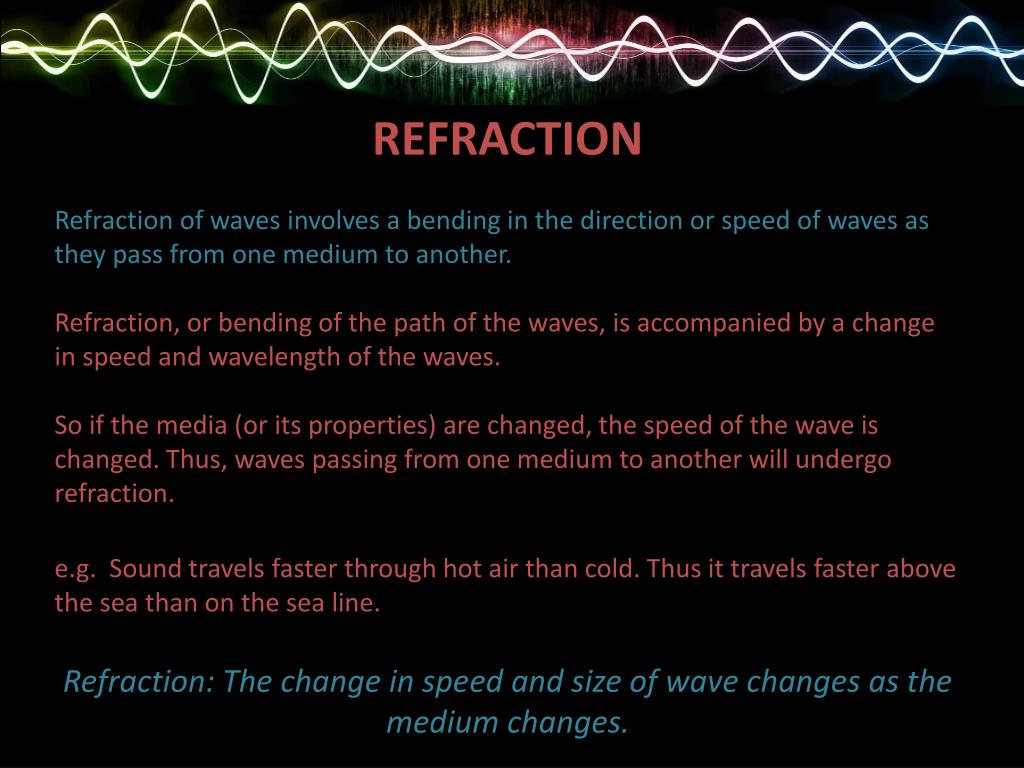 REFRACTION

Refraction of waves involves a bending in the direction or speed of waves as they pass from one medium to another.

Refraction, or bending of the path of the waves, is accompanied by a change in speed and wavelength of the waves.

So if the media (or its properties) are changed, the speed of the wave is changed. Thus, waves passing from one medium to another will undergo refraction.

e.g. Sound travels faster through hot air than cold. Thus it travels faster above the sea than on the sea line.

Refraction: The change in speed and size of wave changes as the medium changes.